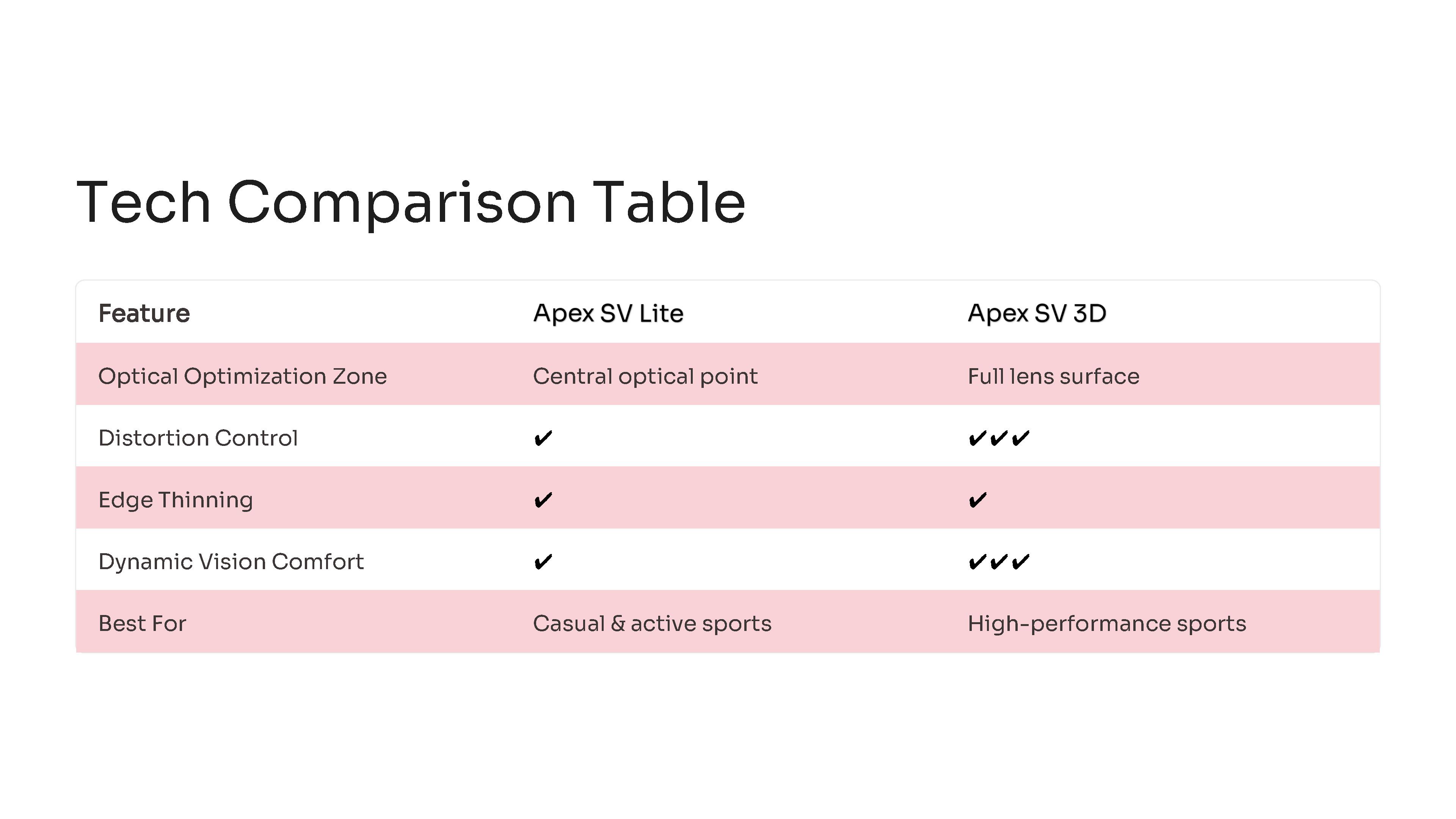 Tech Comparison Table

| Feature | Apex SV Lite | Apex SV 3D |
|---|---|---|
| Optical Optimization Zone | Central optical point | Full lens surface |
| Distortion Control | ✔ | ✔✔✔ |
| Edge Thinning | ✔ | ✔ |
| Dynamic Vision Comfort | ✔ | ✔✔✔ |
| Best For | Casual & active sports | High-performance sports |